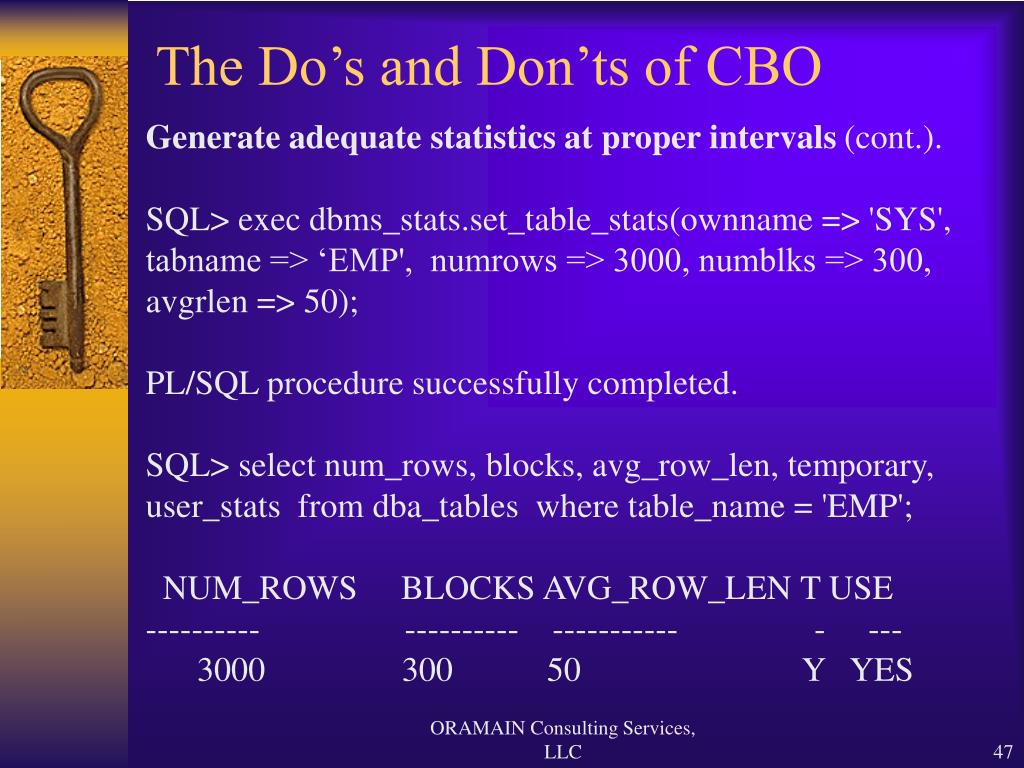 The Do’s and Don’ts of CBO

**Generate adequate statistics at proper intervals** (cont.).

SQL> exec dbms_stats.set_table_stats(ownname => 'SYS', tabname => ‘EMP', numrows => 3000, numblks => 300, avgrlen => 50);

PL/SQL procedure successfully completed.

SQL> select num_rows, blocks, avg_row_len, temporary, user_stats from dba_tables where table_name = 'EMP';

NUM_ROWS BLOCKS AVG_ROW_LEN T USE
---------- ---------- ----------- - ---
3000 300 50 Y YES

ORAMAIN Consulting Services, LLC

47